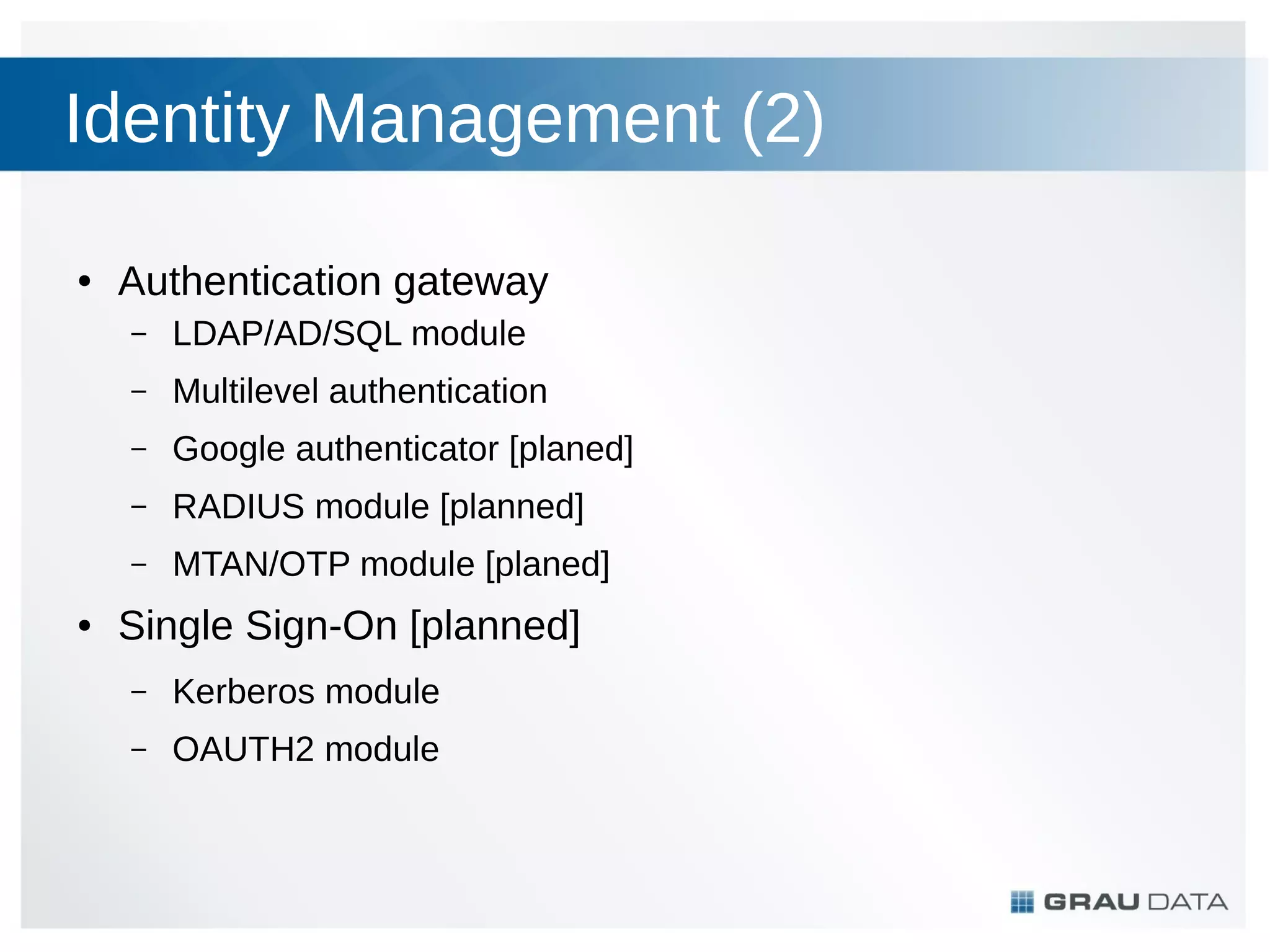 Identity Management (2)

• Authentication gateway
  – LDAP/AD/SQL module
  – Multilevel authentication
  – Google authenticator [planed]
  – RADIUS module [planned]
  – MTAN/OTP module [planed]
• Single Sign-On [planned]
  – Kerberos module
  – OAUTH2 module

GRAU DATA